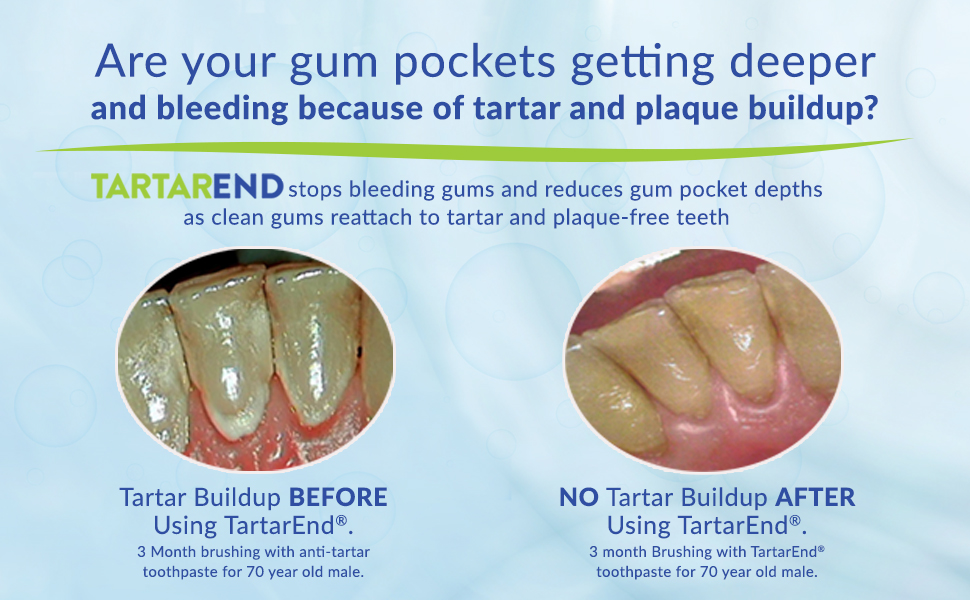 Are your gum pockets getting deeper
and bleeding because of tartar and plaque buildup?

TARTAREND stops bleeding gums and reduces gum pocket depths as clean gums reattach to tartar and plaque-free teeth

Tartar Buildup BEFORE Using TartarEnd®.
3 Month brushing with anti-tartar toothpaste for 70 year old male.

NO Tartar Buildup AFTER Using TartarEnd®.
3 month Brushing with TartarEnd® toothpaste for 70 year old male.